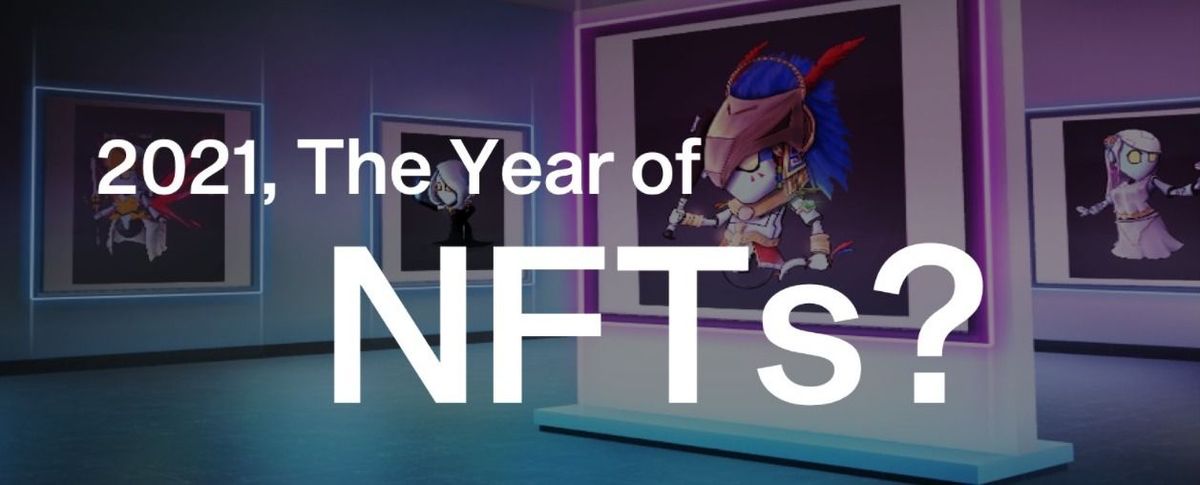 2021, The Year of

NFTs?